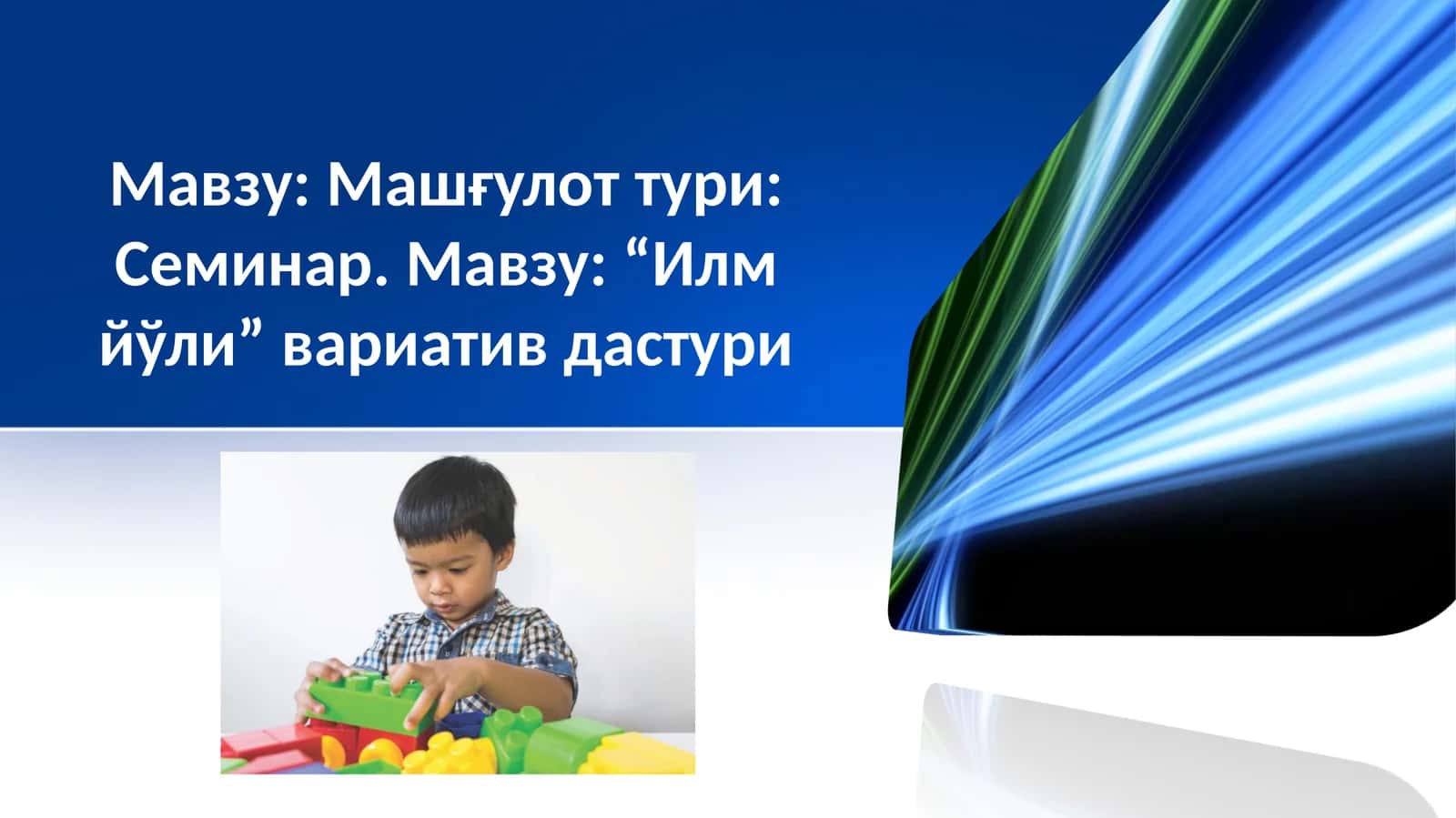 Мавзу: Машғулот тури: Семинар. Мавзу: “Илм йўли” вариатив дастури